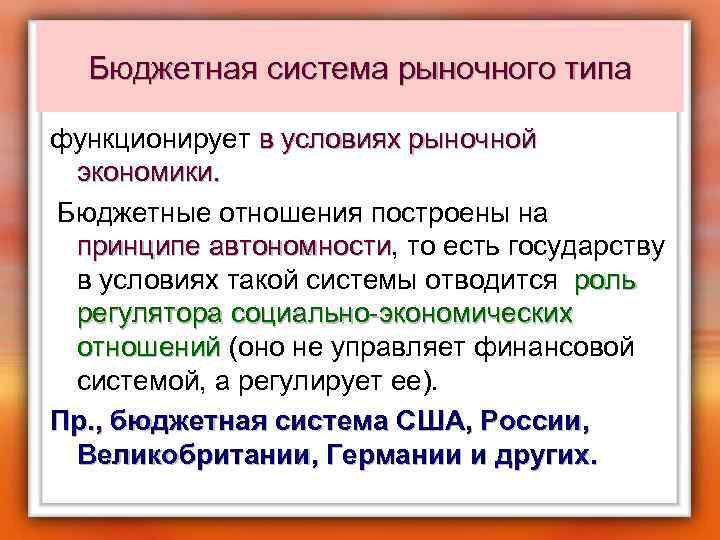 Бюджетная система рыночного типа

функционирует в условиях рыночной экономики.

Бюджетные отношения построены на принципе автономности, то есть государству в условиях такой системы отводится роль регулятора социально-экономических отношений (оно не управляет финансовой системой, а регулирует ее).

Пр., бюджетная система США, России, Великобритании, Германии и других.